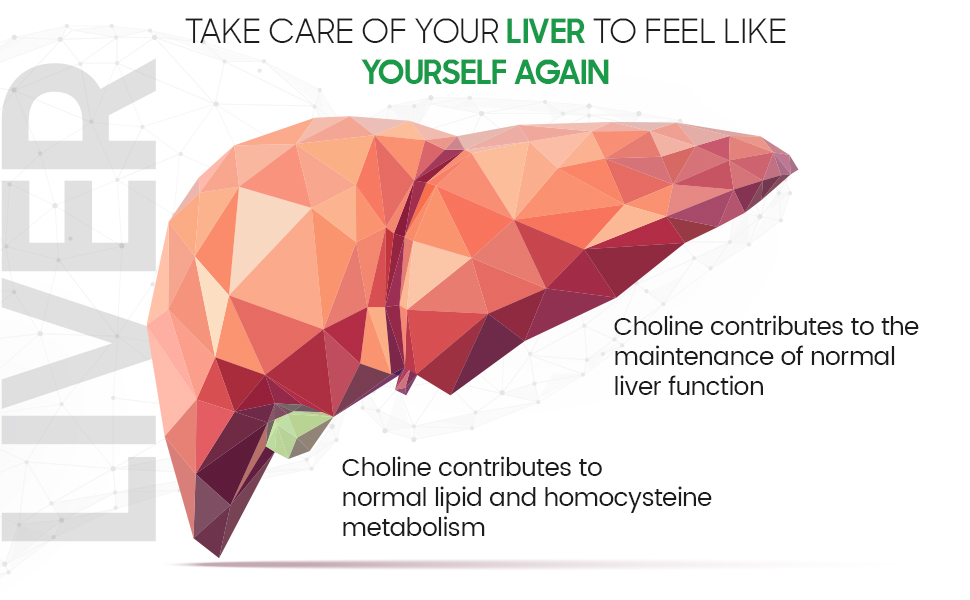 TAKE CARE OF YOUR LIVER TO FEEL LIKE YOURSELF AGAIN

LIVER

Choline contributes to the maintenance of normal liver function

Choline contributes to normal lipid and homocysteine metabolism